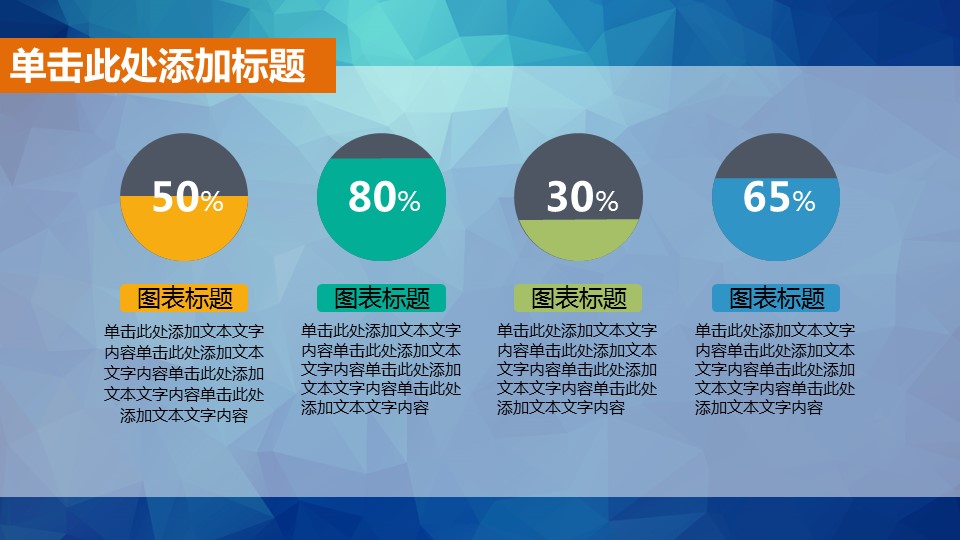 单击此处添加标题

50%

图表标题

单击此处添加文本文字内容单击此处添加文本文字内容单击此处添加文本文字内容单击此处添加文本文字内容

80%

图表标题

单击此处添加文本文字内容单击此处添加文本文字内容单击此处添加文本文字内容单击此处添加文本文字内容

30%

图表标题

单击此处添加文本文字内容单击此处添加文本文字内容单击此处添加文本文字内容单击此处添加文本文字内容

65%

图表标题

单击此处添加文本文字内容单击此处添加文本文字内容单击此处添加文本文字内容单击此处添加文本文字内容